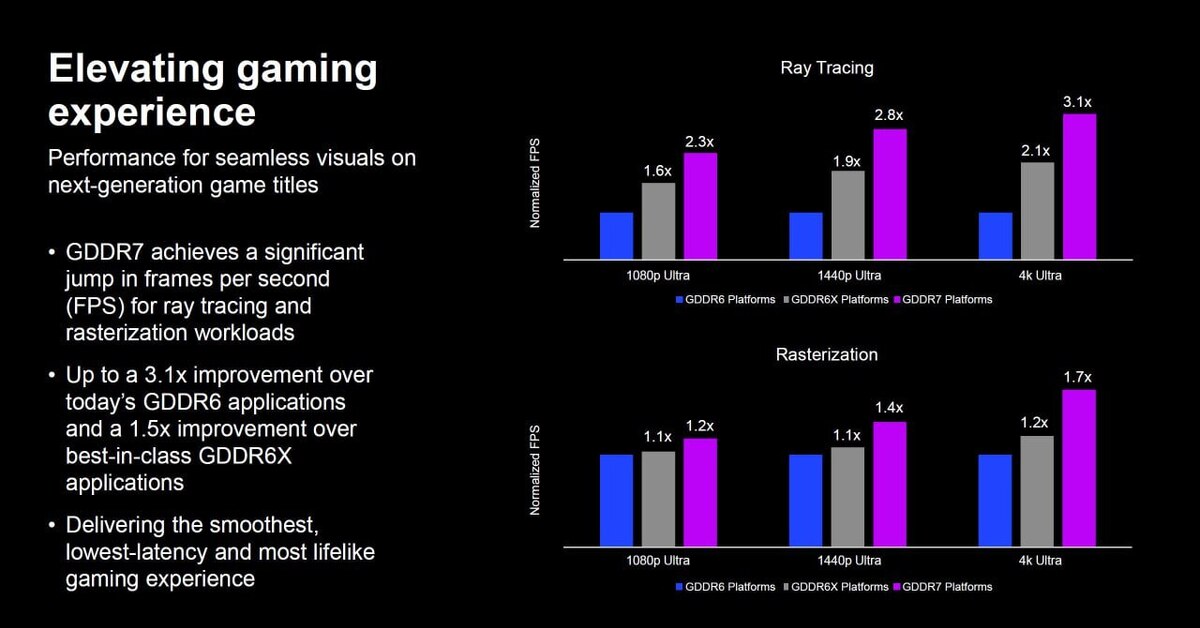 Elevating gaming experience

Performance for seamless visuals on next-generation game titles

• GDDR7 achieves a significant jump in frames per second (FPS) for ray tracing and rasterization workloads

• Up to a 3.1x improvement over today's GDDR6 applications and a 1.5x improvement over best-in-class GDDR6X applications

• Delivering the smoothest, lowest-latency and most lifelike gaming experience

Ray Tracing

Normalized FPS

1.6x
2.3x
1.9x
2.8x
2.1x
3.1x

1080p Ultra
1440p Ultra
4k Ultra

GDDR6 Platforms GDDR6X Platforms GDDR7 Platforms

Rasterization

Normalized FPS

1.1x
1.2x
1.1x
1.4x
1.2x
1.7x

1080p Ultra
1440p Ultra
4k Ultra

GDDR6 Platforms GDDR6X Platforms GDDR7 Platforms